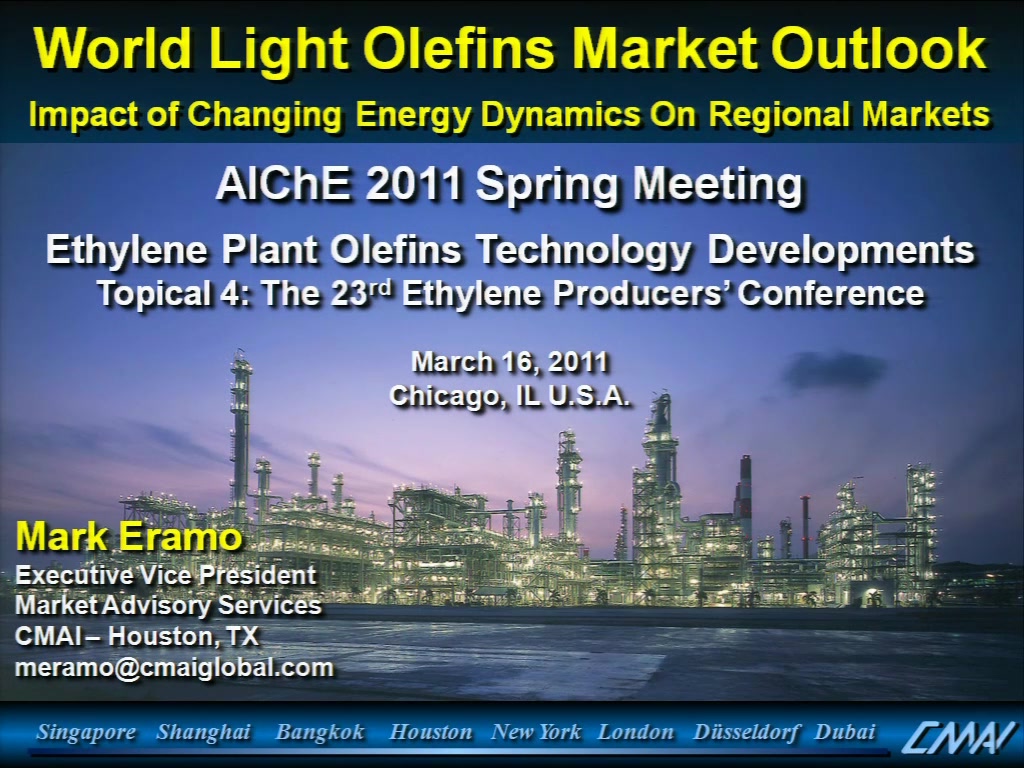 World Light Olefins Market Outlook
Impact of Changing Energy Dynamics On Regional Markets

AIChE 2011 Spring Meeting

Ethylene Plant Olefins Technology Developments
Topical 4: The 23$^{rd}$ Ethylene Producers' Conference

March 16, 2011
Chicago, IL U.S.A.

Mark Eramo
Executive Vice President
Market Advisory Services
CMAI – Houston, TX
meramo@cmaiglobal.com

Singapore Shanghai Bangkok Houston New York London Düsseldorf Dubai CMAI